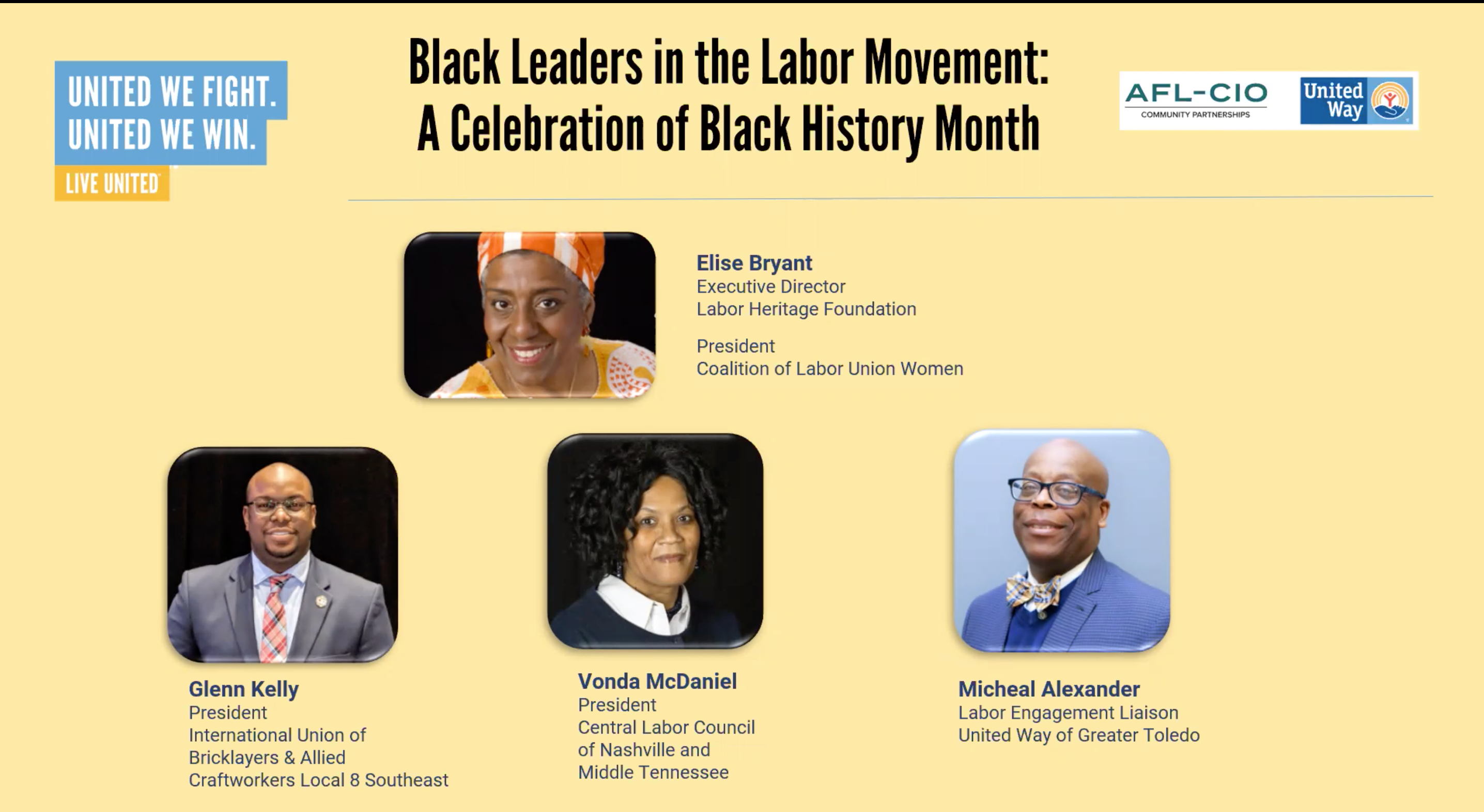 UNITED WE FIGHT.
UNITED WE WIN.
LIVE UNITED

Black Leaders in the Labor Movement:
A Celebration of Black History Month

AFL-CIO
COMMUNITY PARTNERSHIPS

United Way

Elise Bryant
Executive Director
Labor Heritage Foundation

President
Coalition of Labor Union Women

Glenn Kelly
President
International Union of Bricklayers & Allied Craftworkers Local 8 Southeast

Vonda McDaniel
President
Central Labor Council of Nashville and Middle Tennessee

Micheal Alexander
Labor Engagement Liaison
United Way of Greater Toledo